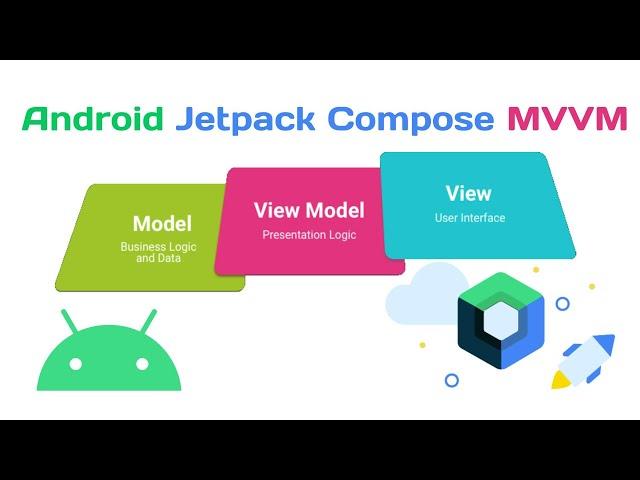 Android Jetpack Compose MVVM

Model
Business Logic and Data

View Model
Presentation Logic

View
User Interface